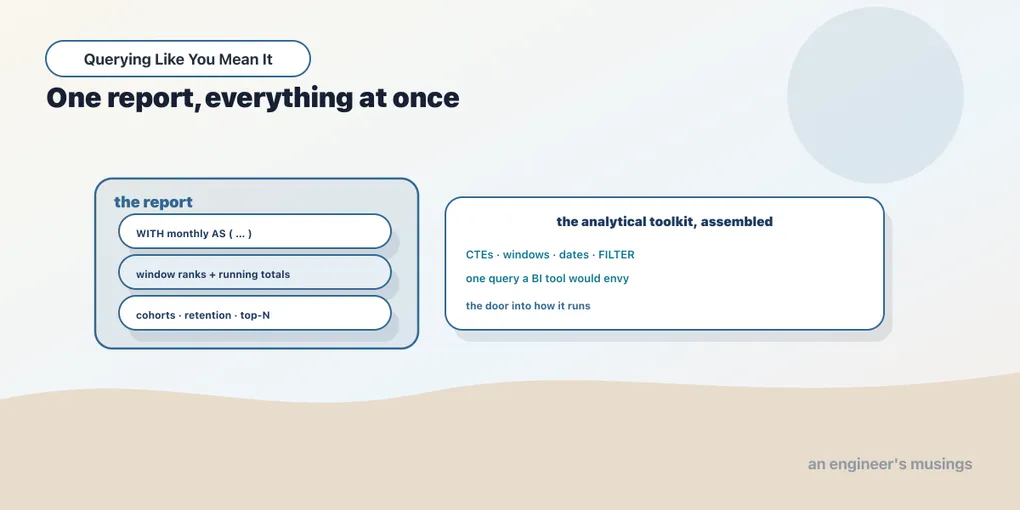 Querying Like You Mean It

One report, everything at once

the report

WITH monthly AS ( ... )

window ranks + running totals

cohorts · retention · top-N

the analytical toolkit, assembled

CTEs · windows · dates · FILTER

one query a BI tool would envy

the door into how it runs

an engineer's musings